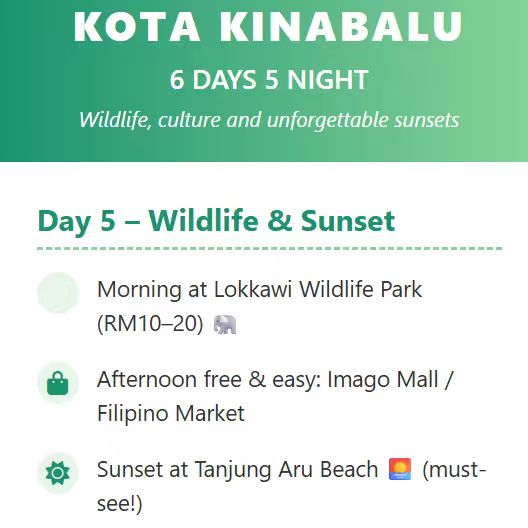 KOTA KINABALU

6 DAYS 5 NIGHT

Wildlife, culture and unforgettable sunsets

Day 5 – Wildlife & Sunset

Morning at Lokkawi Wildlife Park (RM10–20) 🐘

Afternoon free & easy: Imago Mall / Filipino Market

Sunset at Tanjung Aru Beach 🌅 (must-see!)